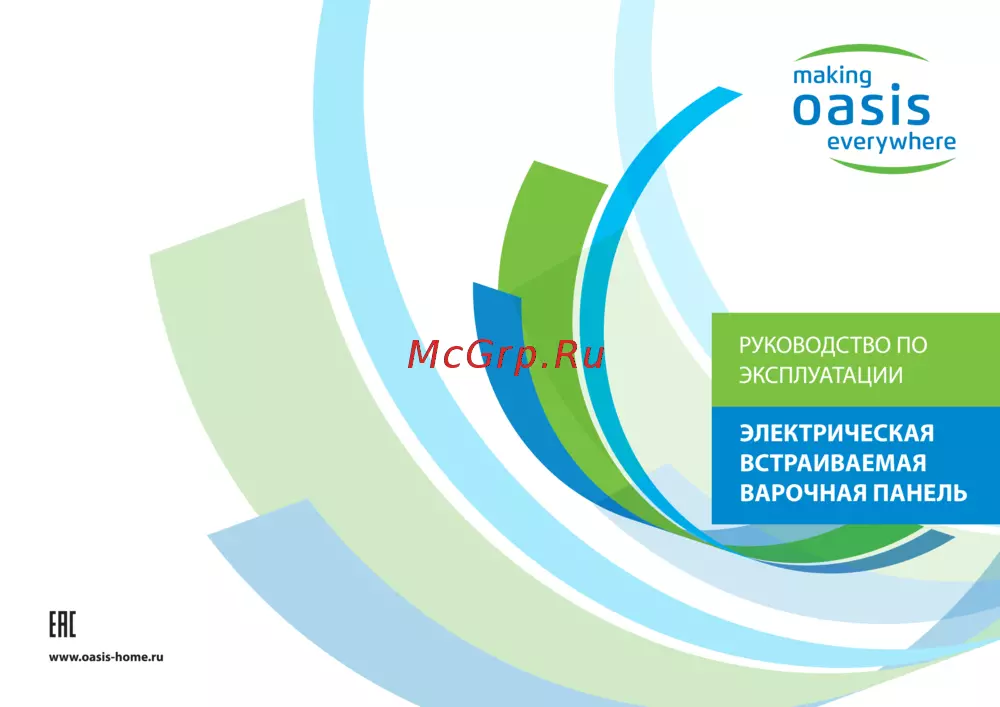 making
oasis
everywhere

McGrp.Ru

РУКОВОДСТВО ПО ЭКСПЛУАТАЦИИ

ЭЛЕКТРИЧЕСКАЯ ВСТРАИВАЕМАЯ ВАРОЧНАЯ ПАНЕЛЬ

EAC

www.oasis-home.ru